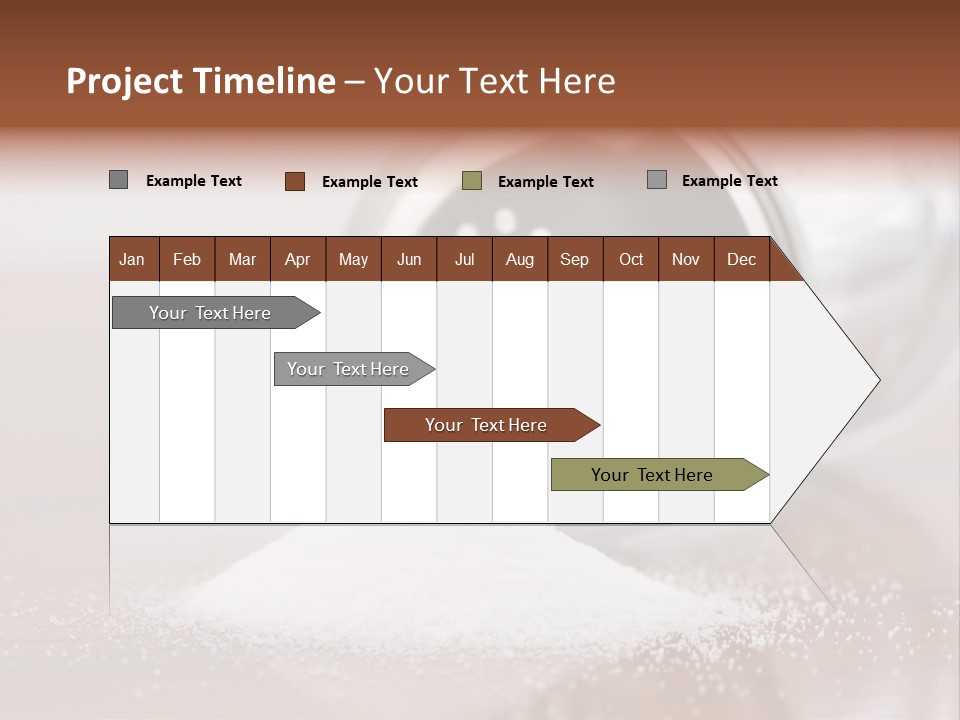 Project Timeline – Your Text Here

Example Text
Example Text
Example Text
Example Text

| Jan | Feb | Mar | Apr | May | Jun | Jul | Aug | Sep | Oct | Nov | Dec |
|---|---|---|---|---|---|---|---|---|---|---|---|

Your Text Here
Your Text Here
Your Text Here
Your Text Here